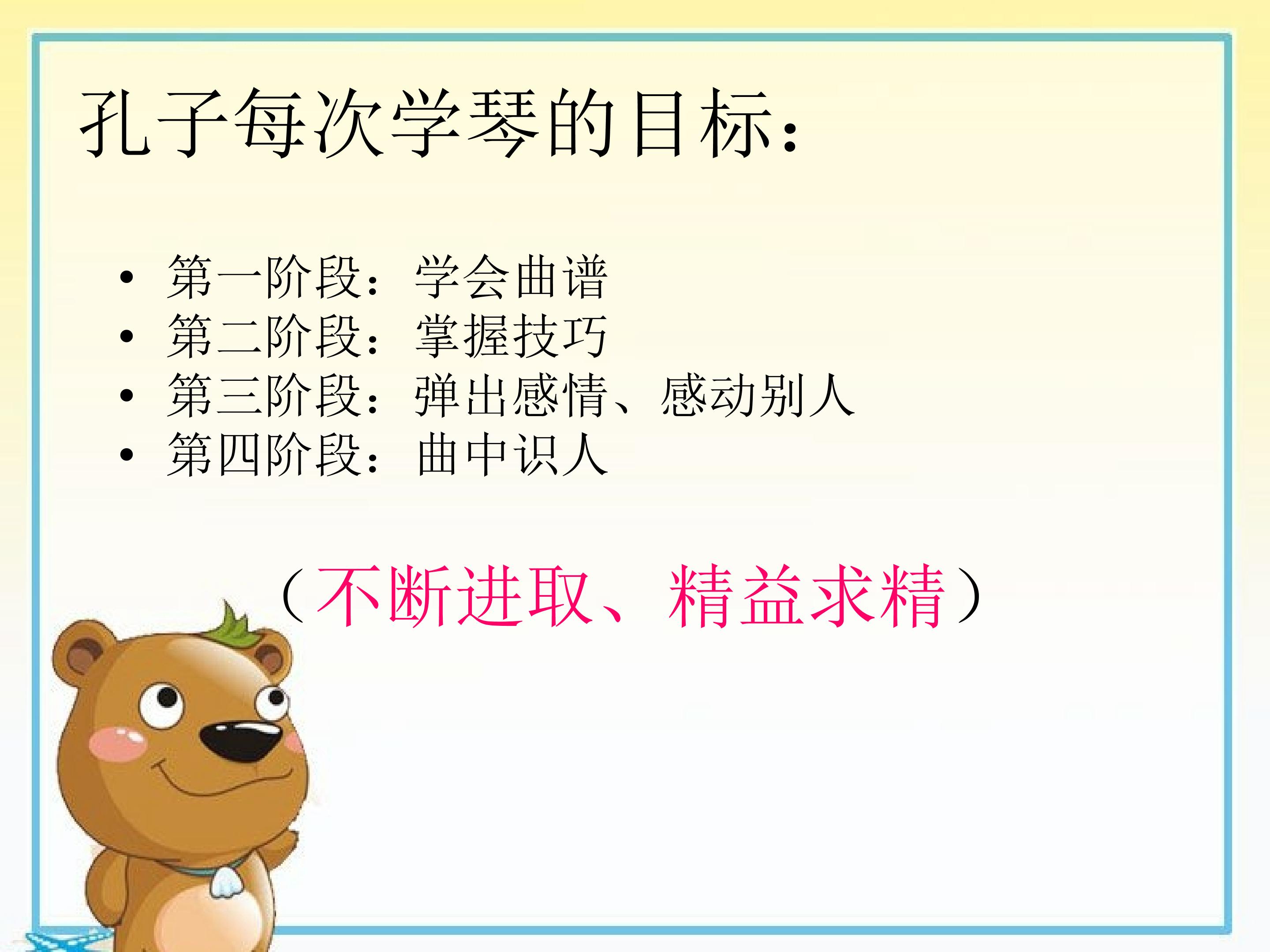 孔子每次学琴的目标：

• 第一阶段：学会曲谱
• 第二阶段：掌握技巧
• 第三阶段：弹出感情、感动别人
• 第四阶段：曲中识人

（不断进取、精益求精）